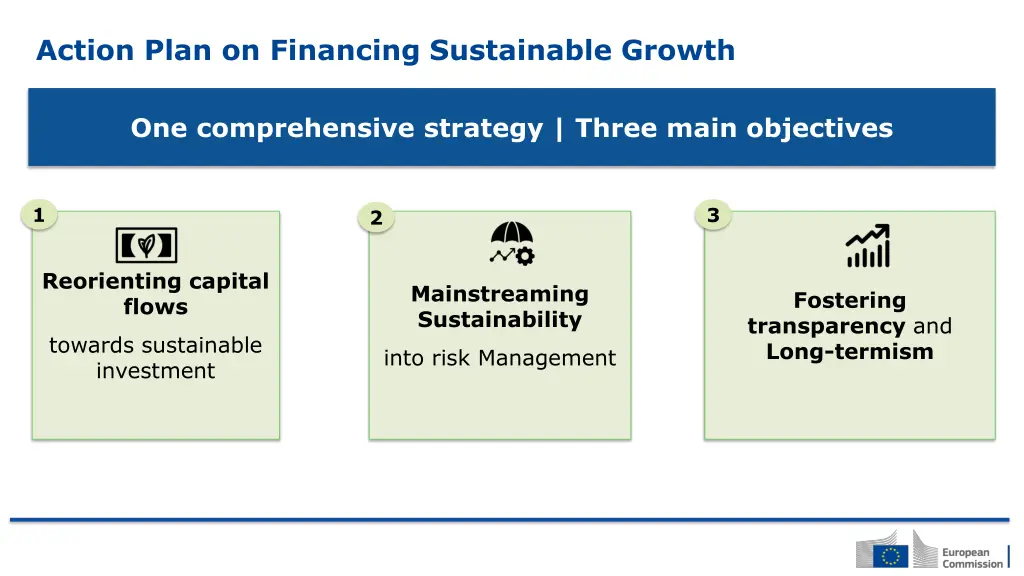 Action Plan on Financing Sustainable Growth

One comprehensive strategy | Three main objectives

1

Reorienting capital flows

towards sustainable investment

2

Mainstreaming Sustainability

into risk Management

3

Fostering transparency and Long-termism

European Commission